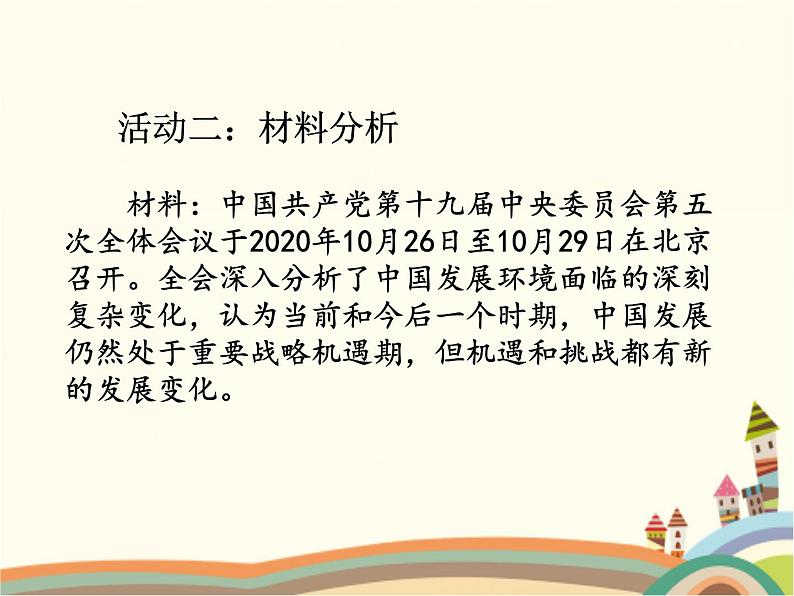 活动二：材料分析

材料：中国共产党第十九届中央委员会第五次全体会议于2020年10月26日至10月29日在北京召开。全会深入分析了中国发展环境面临的深刻复杂变化，认为当前和今后一个时期，中国发展仍然处于重要战略机遇期，但机遇和挑战都有新的发展变化。